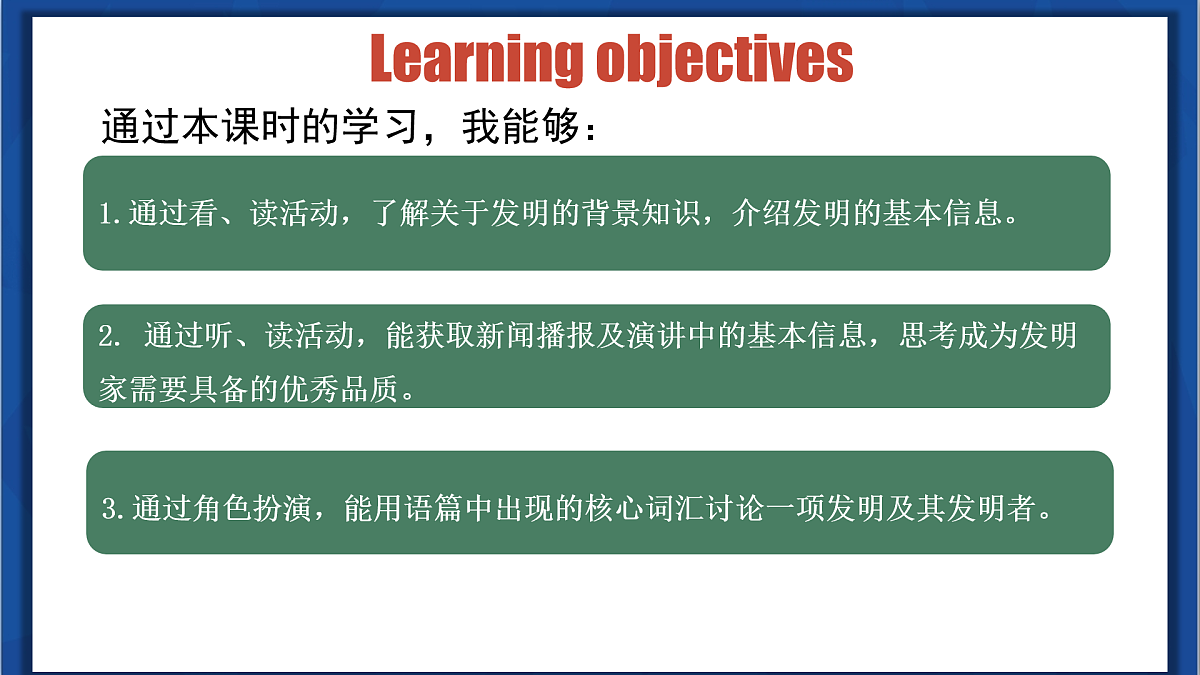 Learning objectives

通过本课时的学习，我能够：

1.通过看、读活动，了解关于发明的背景知识，介绍发明的基本信息。

2. 通过听、读活动，能获取新闻播报及演讲中的基本信息，思考成为发明家需要具备的优秀品质。

3.通过角色扮演，能用语篇中出现的核心词汇讨论一项发明及其发明者。